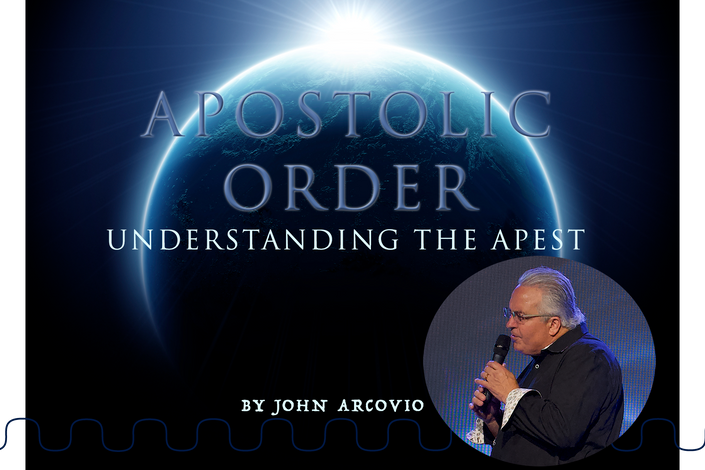 APOSTOLIC ORDER
UNDERSTANDING THE APEST

BY JOHN ARCOVIO